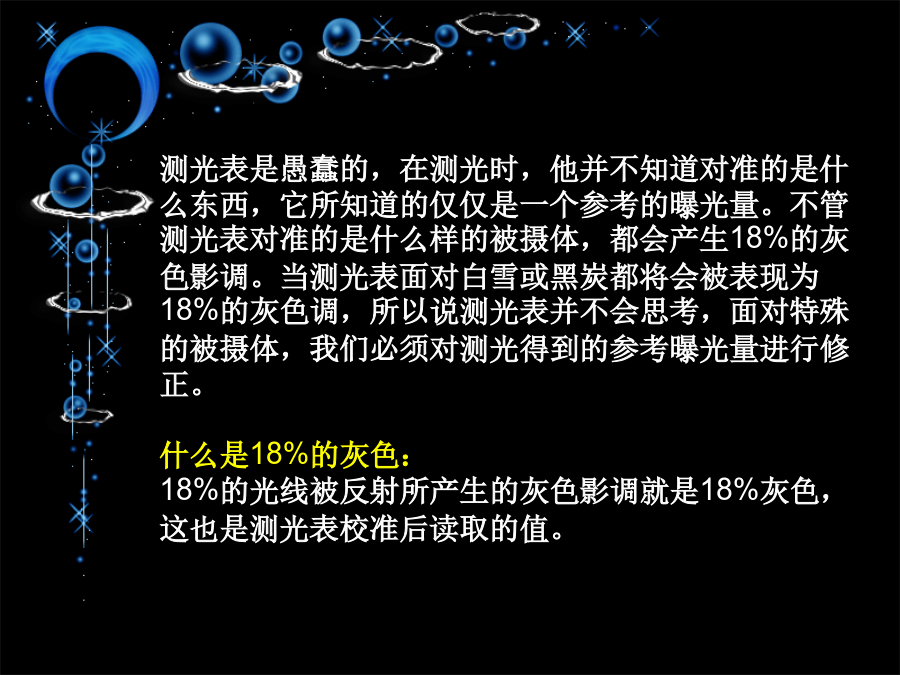 测光表是愚蠢的，在测光时，他并不知道对准的是什么东西，它所知道的仅仅是一个参考的曝光量。不管测光表对准的是什么样的被摄体，都会产生18%的灰色影调。当测光表面对白雪或黑炭都将会被表现为18%的灰色调，所以说测光表并不会思考，面对特殊的被摄体，我们必须对测光得到的参考曝光量进行修正。

什么是18%的灰色：
18%的光线被反射所产生的灰色影调就是18%灰色，这也是测光表校准后读取的值。